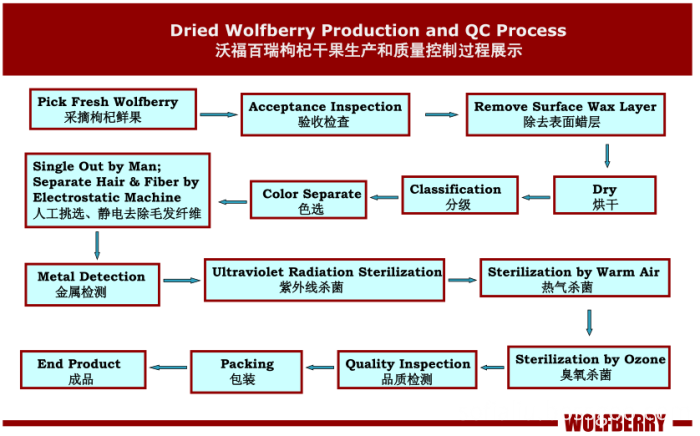 Dried Wolfberry Production and QC Process
沃福百瑞枸杞干果生产和质量控制过程展示

Pick Fresh Wolfberry
采摘枸杞鲜果

Acceptance Inspection
验收检查

Remove Surface Wax Layer
除去表面蜡层

Dry
烘干

Classification
分级

Color Separate
色选

Single Out by Man; Separate Hair & Fiber by Electrostatic Machine
人工挑选、静电去除毛发纤维

Metal Detection
金属检测

Ultraviolet Radiation Sterilization
紫外线杀菌

Sterilization by Warm Air
热气杀菌

Sterilization by Ozone
臭氧杀菌

Quality Inspection
品质检测

Packing
包装

End Product
成品

WOLFBERRY